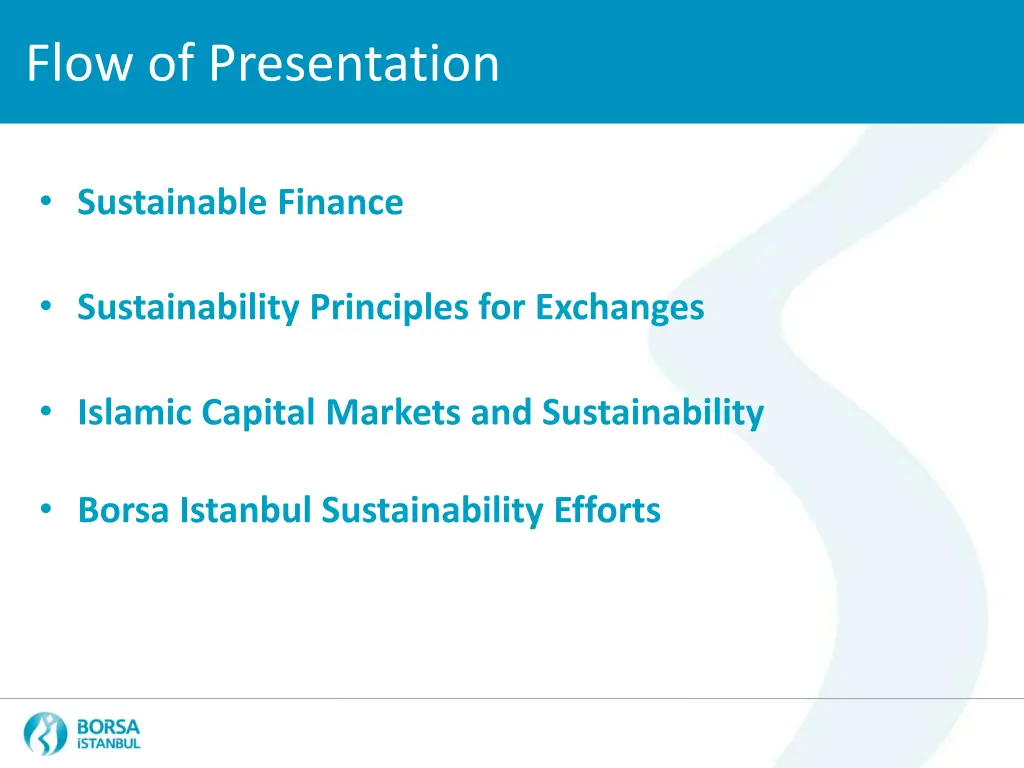 Flow of Presentation

• Sustainable Finance

• Sustainability Principles for Exchanges

• Islamic Capital Markets and Sustainability

• Borsa Istanbul Sustainability Efforts

BORSA İSTANBUL